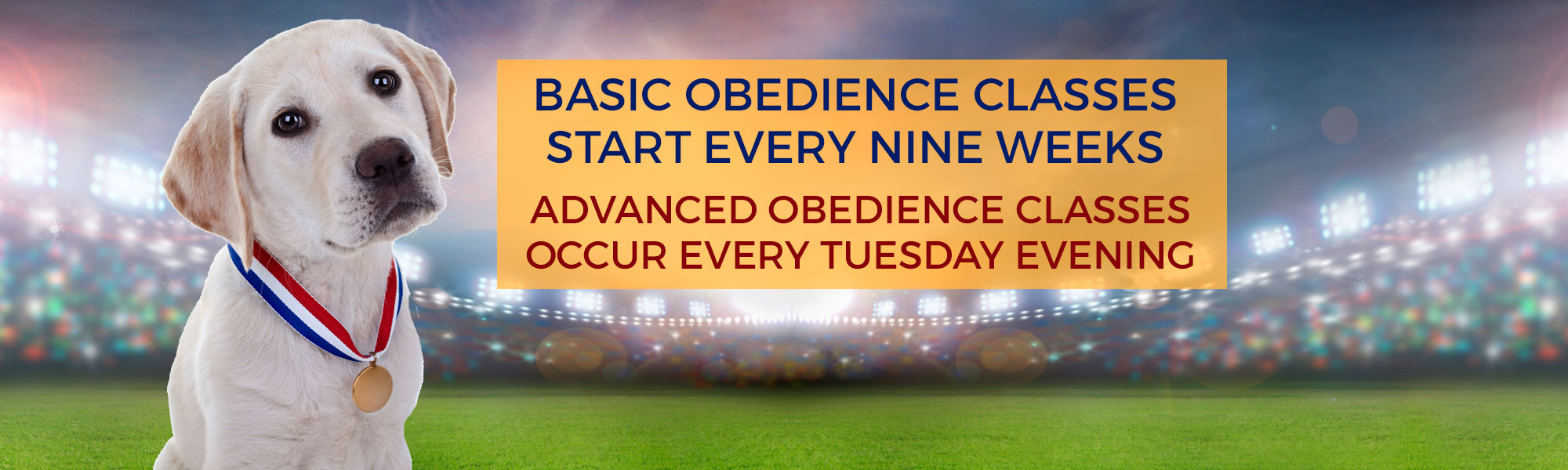 BASIC OBEDIENCE CLASSES START EVERY NINE WEEKS

ADVANCED OBEDIENCE CLASSES OCCUR EVERY TUESDAY EVENING